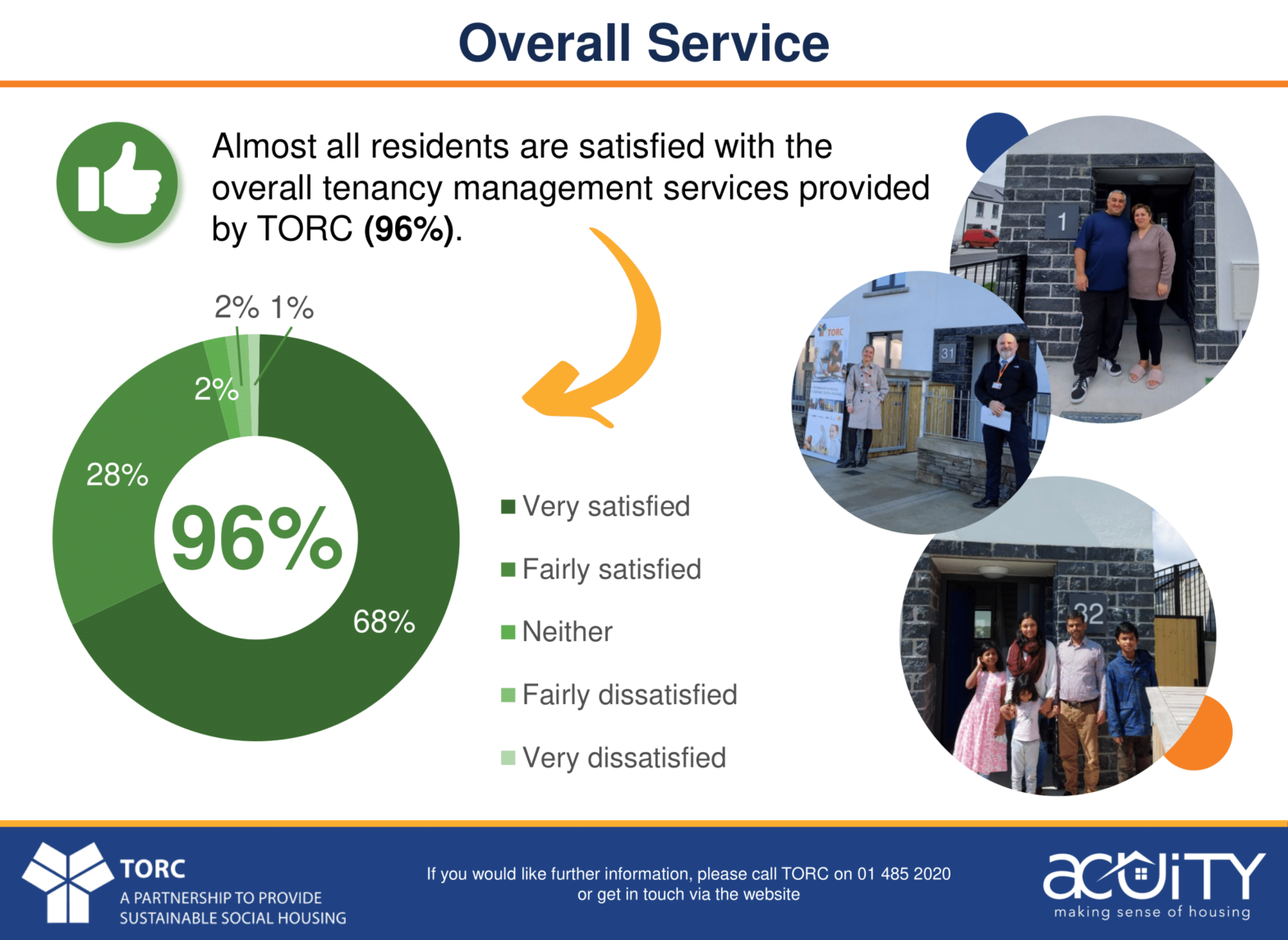 Overall Service

Almost all residents are satisfied with the overall tenancy management services provided by TORC (96%).

2% 1%

2%

28%

96%

68%

Very satisfied

Fairly satisfied

Neither

Fairly dissatisfied

Very dissatisfied

1

31

32

TORC
A PARTNERSHIP TO PROVIDE
SUSTAINABLE SOCIAL HOUSING

If you would like further information, please call TORC on 01 485 2020
or get in touch via the website

acuiTY
making sense of housing